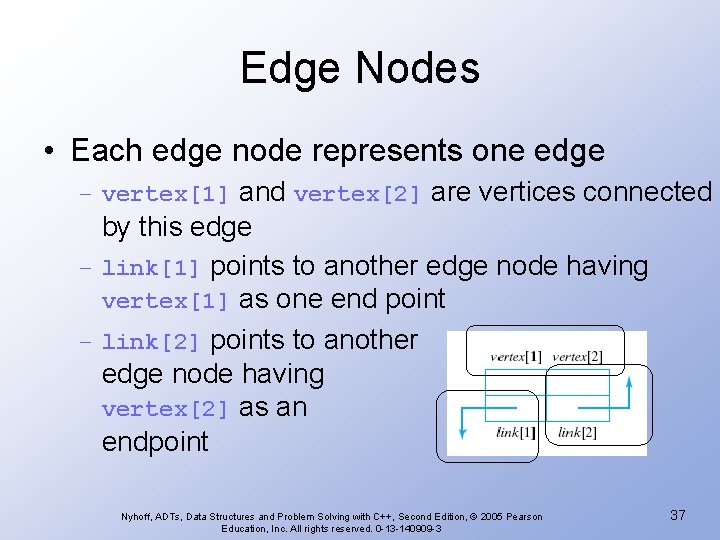 Edge Nodes

• Each edge node represents one edge

– vertex[1] and vertex[2] are vertices connected by this edge

– link[1] points to another edge node having vertex[1] as one end point

– link[2] points to another edge node having vertex[2] as an endpoint

vertex[1] vertex[2]

link[1] link[2]

Nyhoff, ADTs, Data Structures and Problem Solving with C++, Second Edition, © 2005 Pearson Education, Inc. All rights reserved. 0-13-140909-3

37